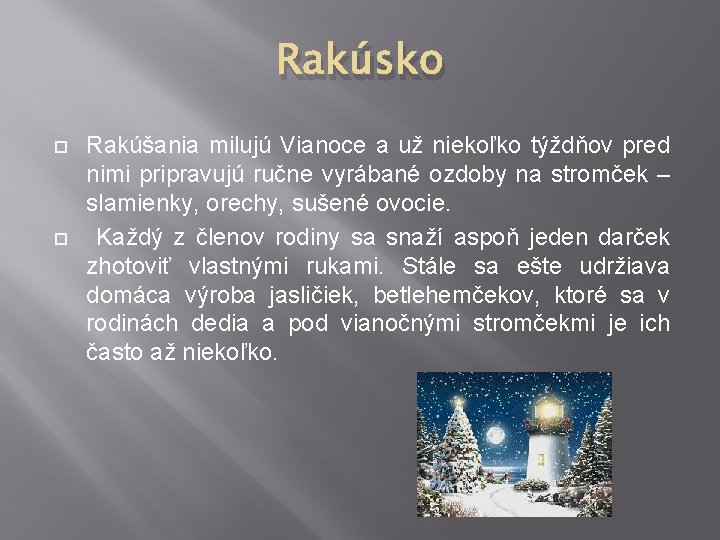 Rakúsko

Rakúšania milujú Vianoce a už niekoľko týždňov pred nimi pripravujú ručne vyrábané ozdoby na stromček – slamienky, orechy, sušené ovocie.

Každý z členov rodiny sa snaží aspoň jeden darček zhotoviť vlastnými rukami. Stále sa ešte udržiava domáca výroba jasličiek, betlehemčekov, ktoré sa v rodinách dedia a pod vianočnými stromčekmi je ich často až niekoľko.